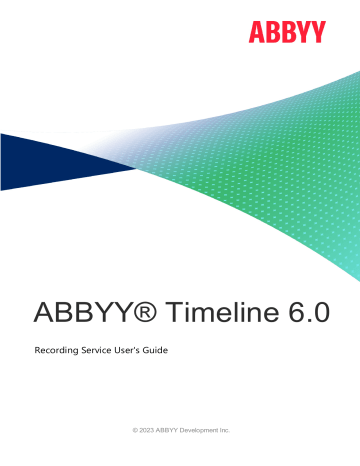 ABBYY

ABBYY® Timeline 6.0

Recording Service User's Guide

© 2023 ABBYY Development Inc.